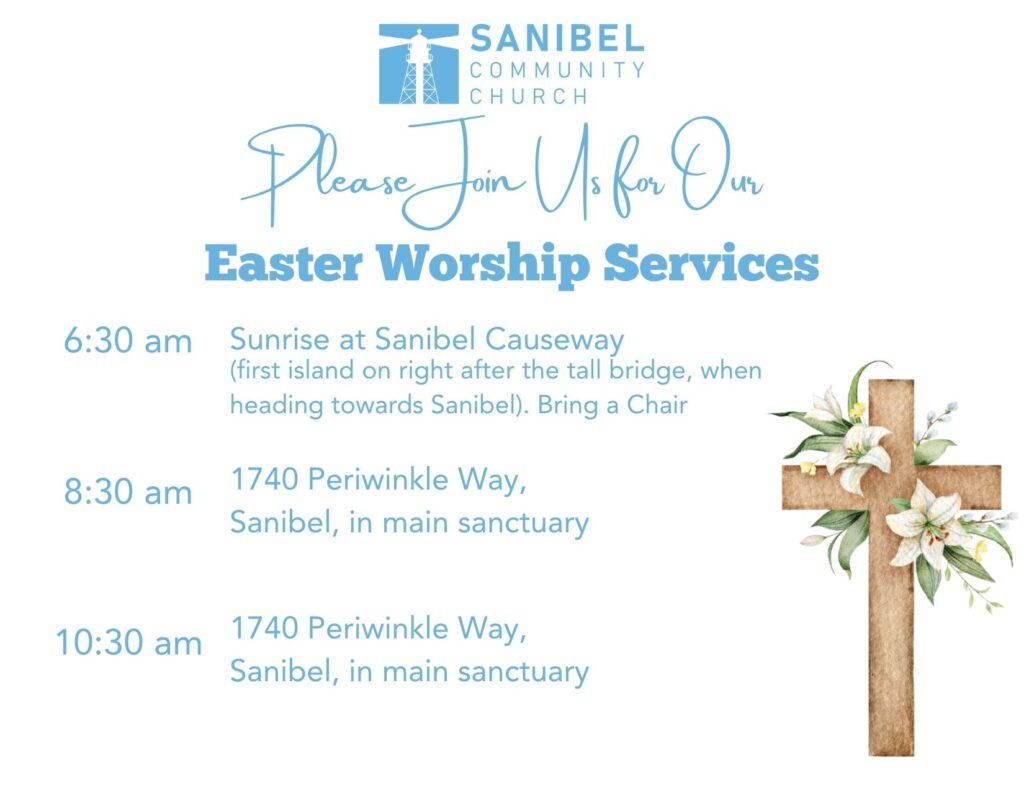 SANIBEL
COMMUNITY
CHURCH

Please Join Us for Our

Easter Worship Services

6:30 am

Sunrise at Sanibel Causeway
(first island on right after the tall bridge, when heading towards Sanibel). Bring a Chair

8:30 am

1740 Periwinkle Way,
Sanibel, in main sanctuary

10:30 am

1740 Periwinkle Way,
Sanibel, in main sanctuary